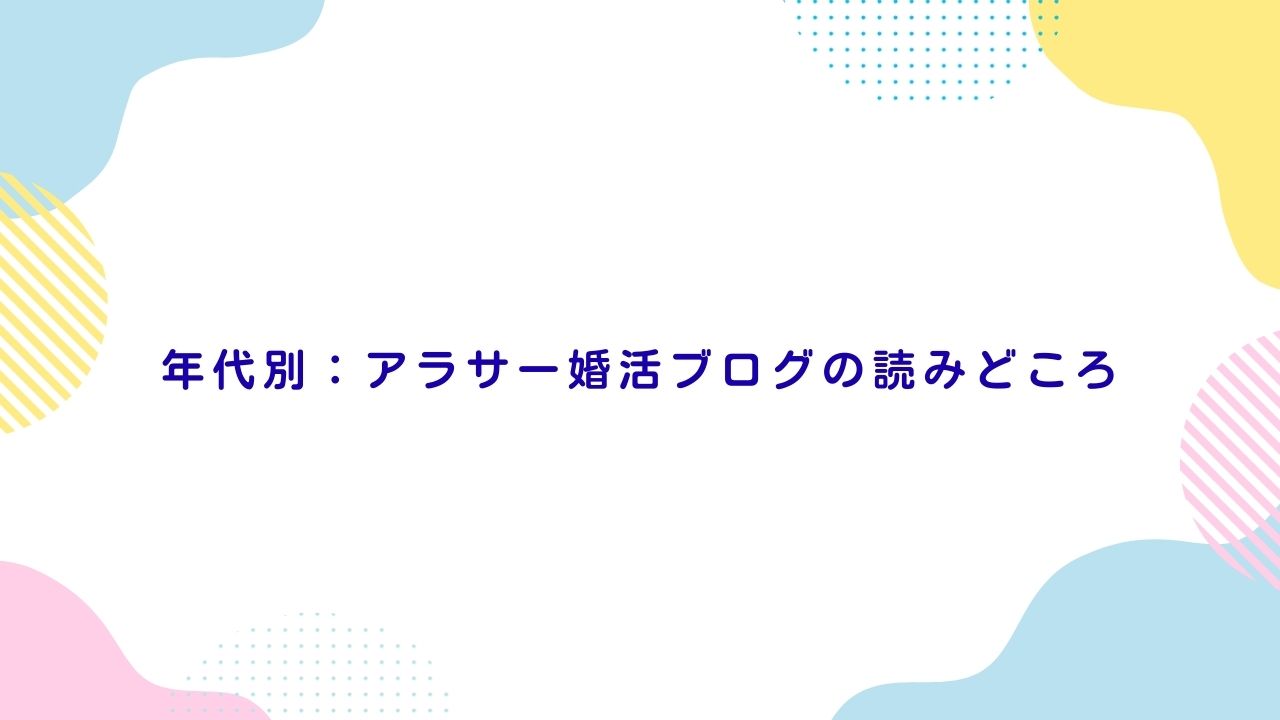 年代別：アラサー婚活ブログの読みどころ